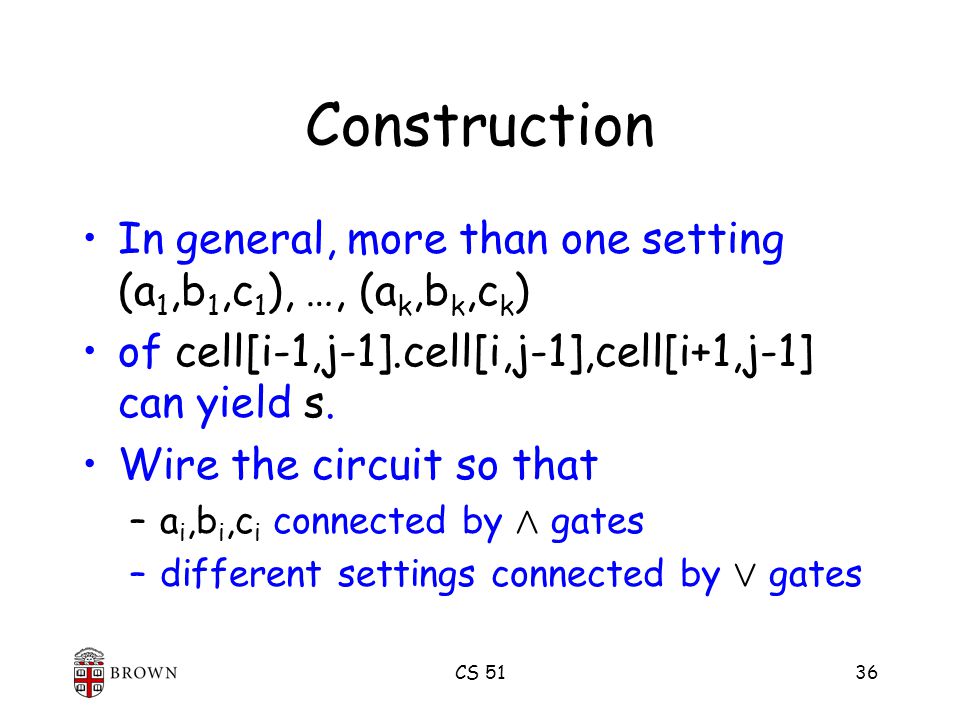 Construction

• In general, more than one setting $(a_1,b_1,c_1)$, …, $(a_k,b_k,c_k)$

• of cell[i-1,j-1].cell[i,j-1],cell[i+1,j-1] can yield s.

• Wire the circuit so that
  – $a_i,b_i,c_i$ connected by $\wedge$ gates
  – different settings connected by $\vee$ gates

BROWN

CS 51

36